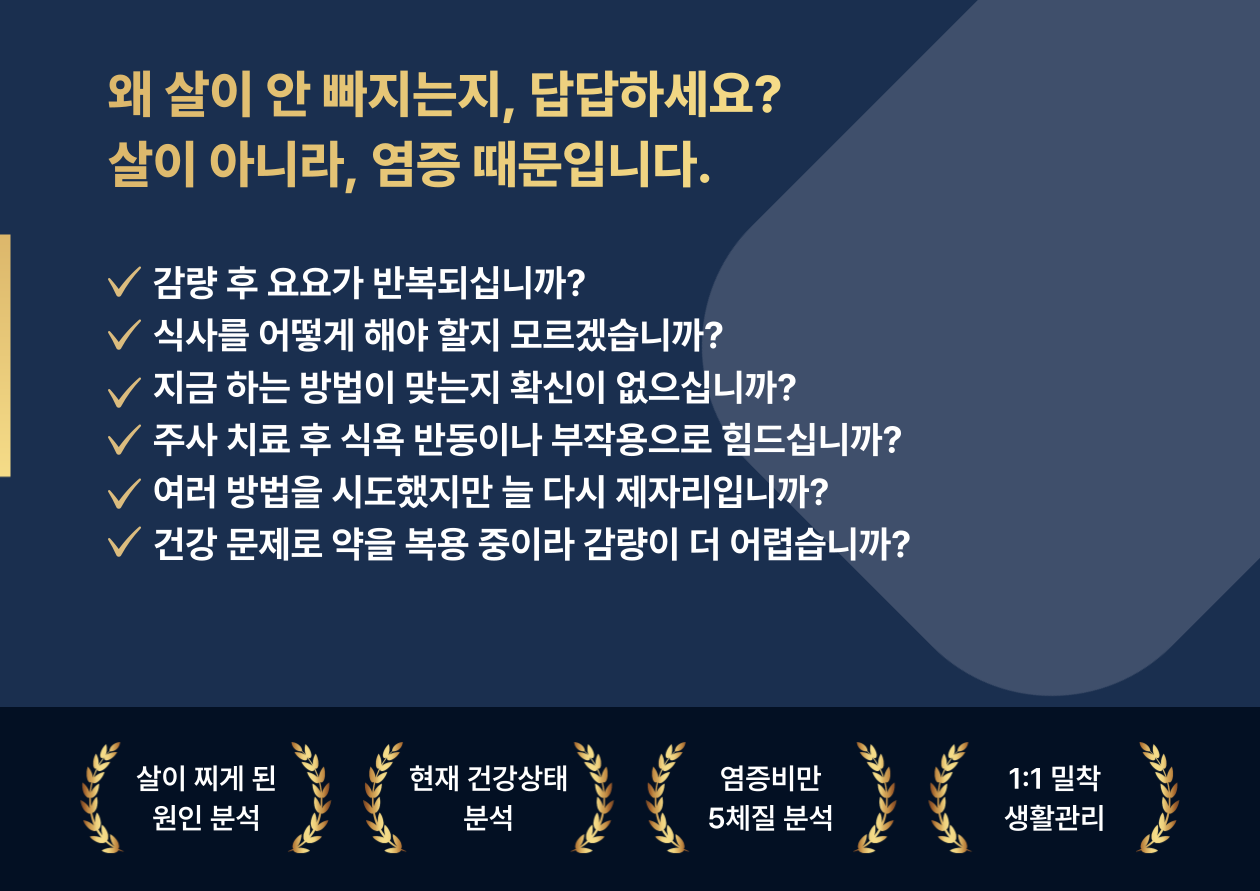 왜 살이 안 빠지는지, 답답하세요?
살이 아니라, 염증 때문입니다.

✓ 감량 후 요요가 반복되십니까?
✓ 식사를 어떻게 해야 할지 모르겠습니까?
✓ 지금 하는 방법이 맞는지 확신이 없으십니까?
✓ 주사 치료 후 식욕 반동이나 부작용으로 힘드십니까?
✓ 여러 방법을 시도했지만 늘 다시 제자리입니까?
✓ 건강 문제로 약을 복용 중이라 감량이 더 어렵습니까?

살이 찌게 된
원인 분석

현재 건강상태
분석

염증비만
5체질 분석

1:1 밀착
생활관리